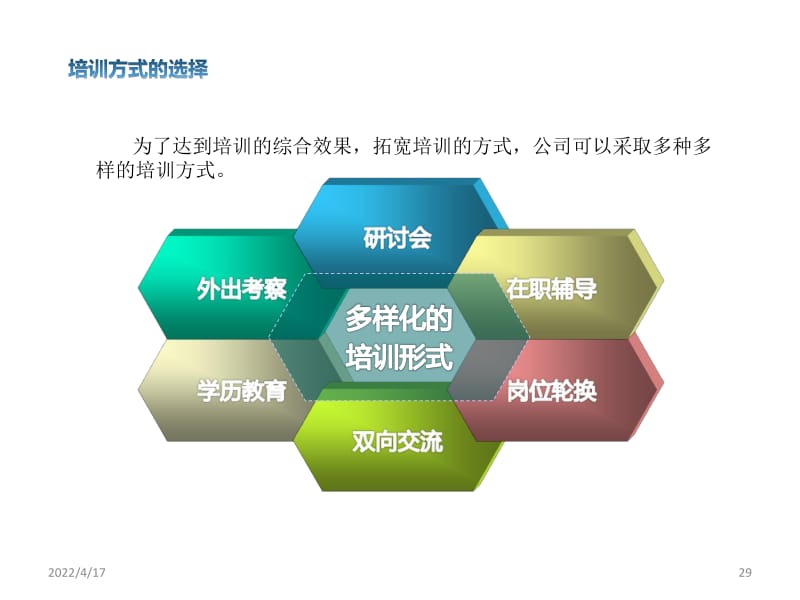 培训方式的选择

为了达到培训的综合效果，拓宽培训的方式，公司可以采取多种多样的培训方式。

研讨会

外出考察

在职辅导

多样化的培训形式

学历教育

岗位轮换

双向交流

2022/4/17

29